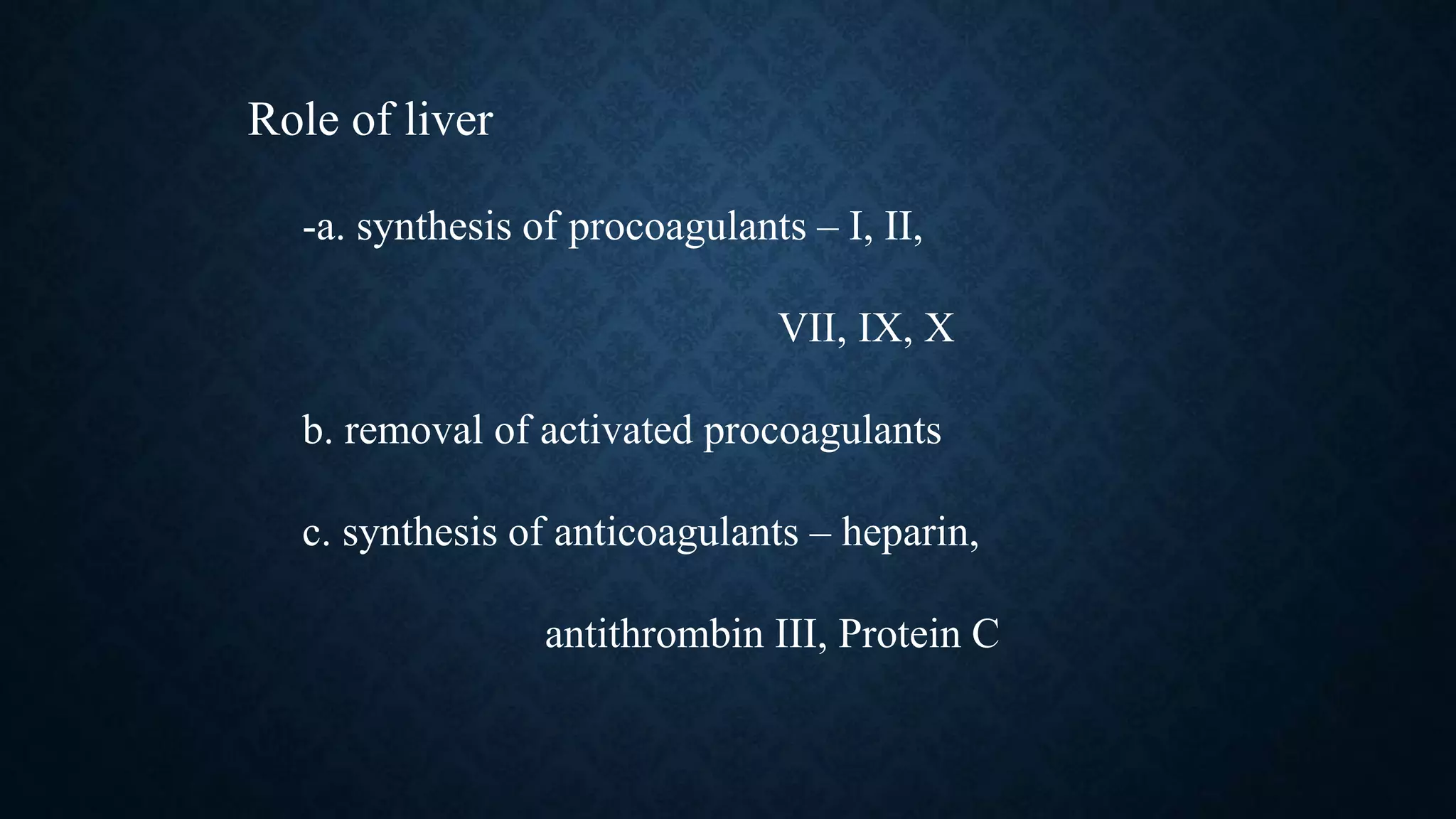 Role of liver

-a. synthesis of procoagulants – I, II,

VII, IX, X

b. removal of activated procoagulants

c. synthesis of anticoagulants – heparin,

antithrombin III, Protein C